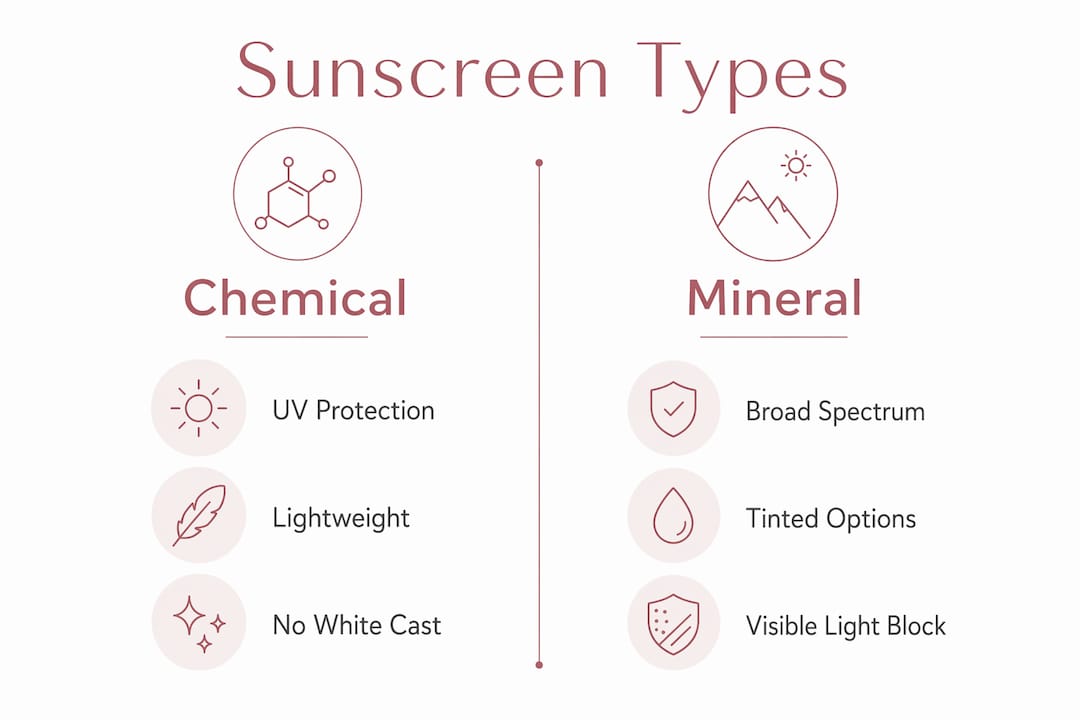 Sunscreen Types

Chemical

UV Protection

Lightweight

No White Cast

Mineral

Broad Spectrum

Tinted Options

Visible Light Block